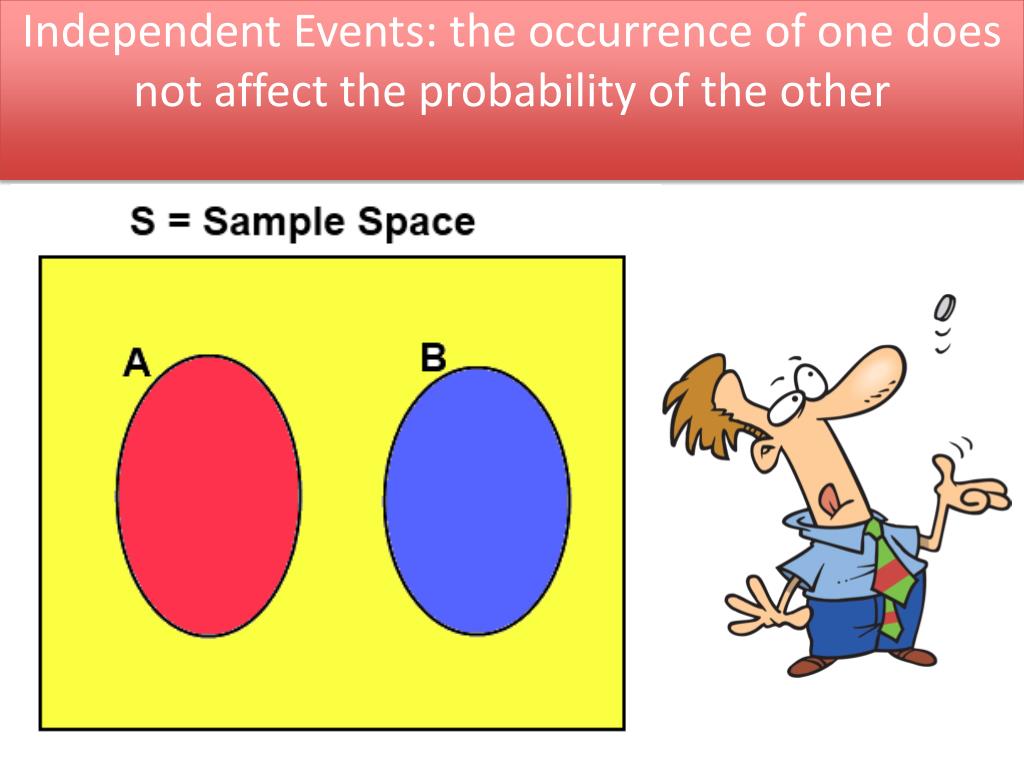 Independent Events: the occurrence of one does not affect the probability of the other

S = Sample Space

A

B